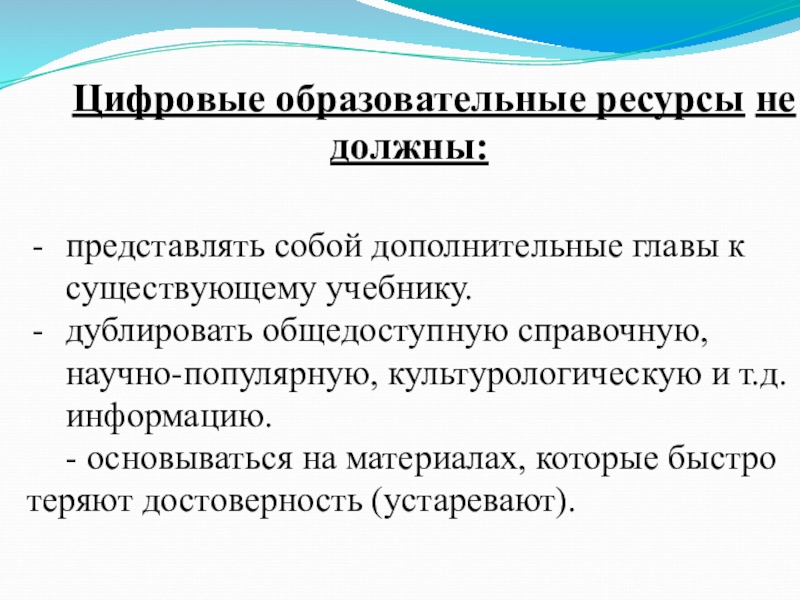 Цифровые образовательные ресурсы не должны:

- представлять собой дополнительные главы к существующему учебнику.
- дублировать общедоступную справочную, научно-популярную, культурологическую и т.д. информацию.
- основываться на материалах, которые быстро теряют достоверность (устаревают).